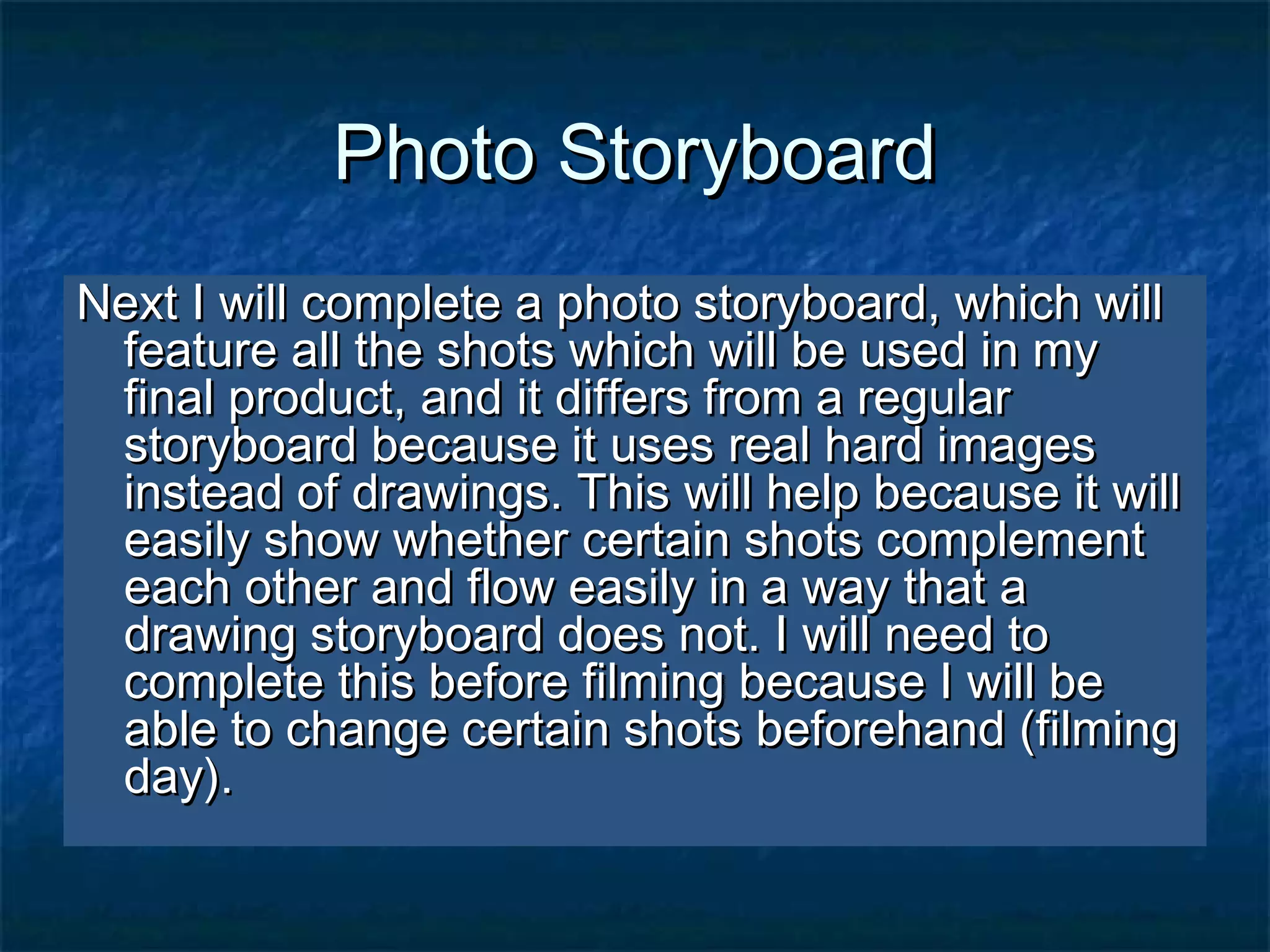 Photo Storyboard

Next I will complete a photo storyboard, which will feature all the shots which will be used in my final product, and it differs from a regular storyboard because it uses real hard images instead of drawings. This will help because it will easily show whether certain shots complement each other and flow easily in a way that a drawing storyboard does not. I will need to complete this before filming because I will be able to change certain shots beforehand (filming day).